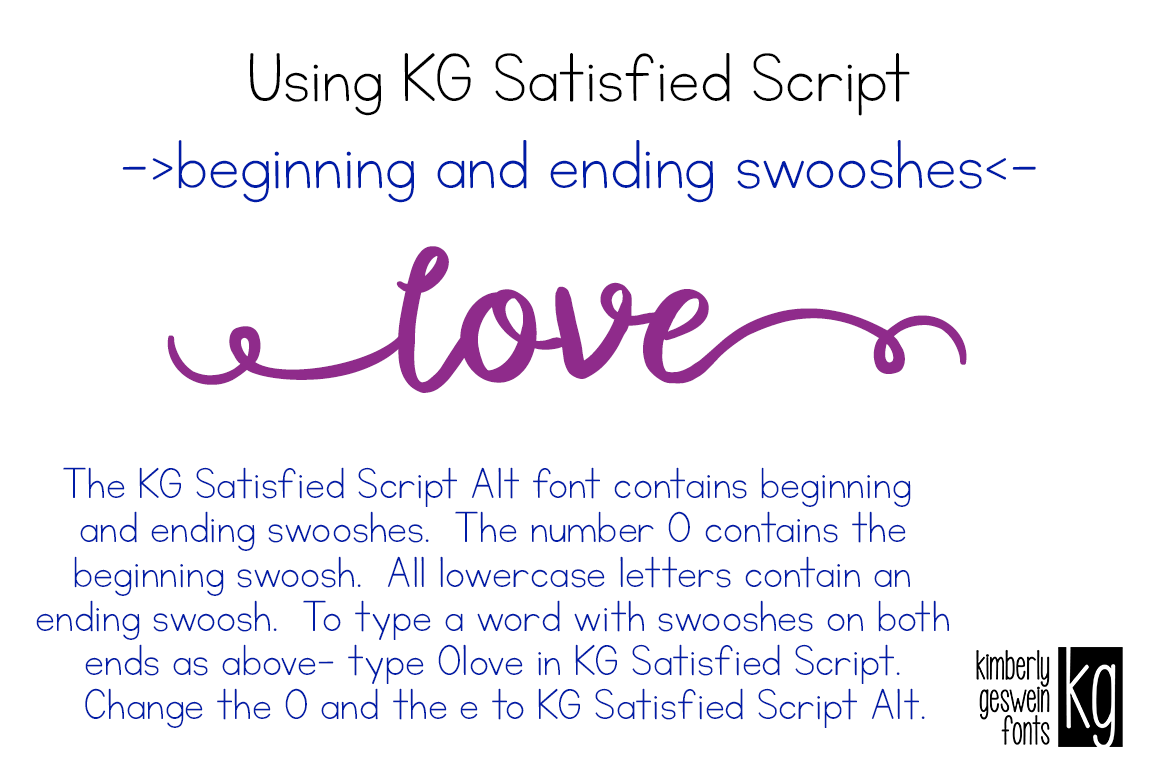 Using KG Satisfied Script
->beginning and ending swooshes<-

love

The KG Satisfied Script Alt font contains beginning and ending swooshes. The number 0 contains the beginning swoosh. All lowercase letters contain an ending swoosh. To type a word with swooshes on both ends as above- type 0love in KG Satisfied Script. Change the 0 and the e to KG Satisfied Script Alt.

kimberly geswein fonts KG